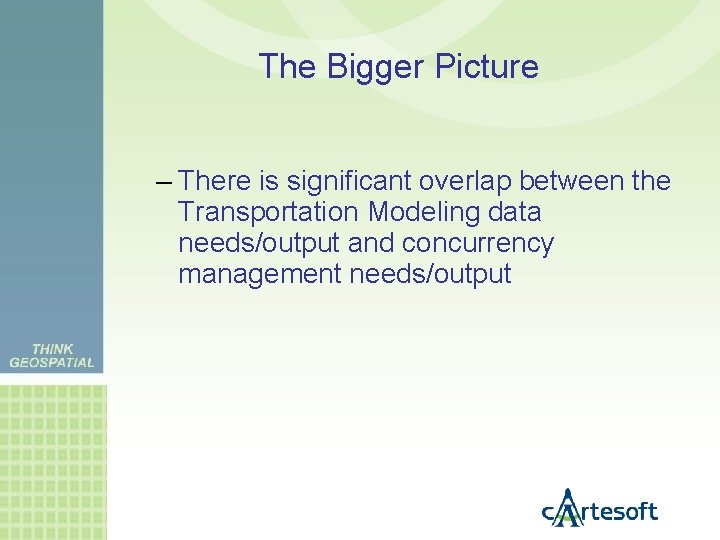 The Bigger Picture

– There is significant overlap between the Transportation Modeling data needs/output and concurrency management needs/output

THINK GEOSPATIAL

cArtesoft